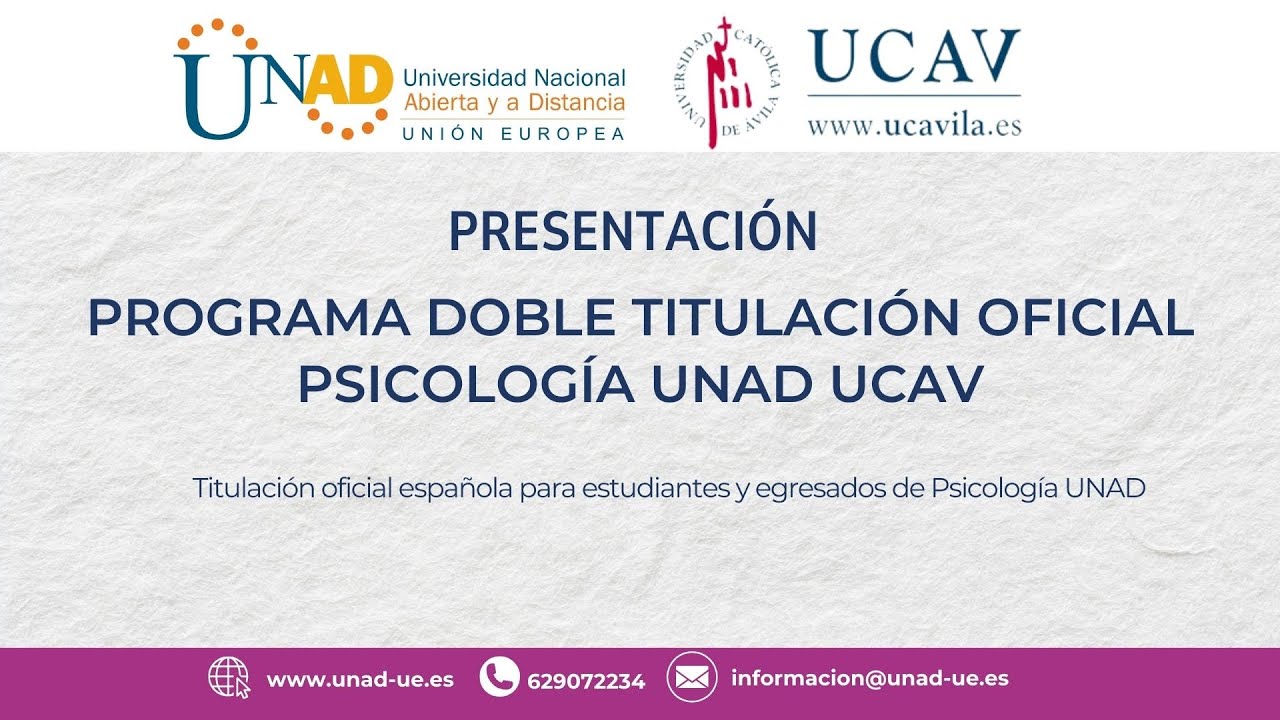 UNAD Universidad Nacional Abierta y a Distancia UNIÓN EUROPEA

UNIVERSIDAD CATÓLICA DE ÁVILA

UCAV
www.ucavila.es

PRESENTACIÓN

PROGRAMA DOBLE TITULACIÓN OFICIAL PSICOLOGÍA UNAD UCAV

Titulación oficial española para estudiantes y egresados de Psicología UNAD

www.unad-ue.es 629072234 informacion@unad-ue.es